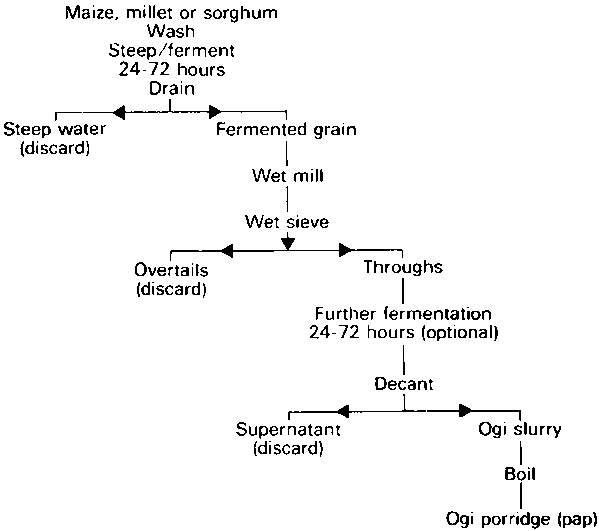 Maize, millet or sorghum
Wash
Steep/ferment
24-72 hours
Drain

Steep water
(discard)

Fermented grain

Wet mill

Wet sieve

Overtails
(discard)

Throughs

Further fermentation
24-72 hours (optional)

Decant

Supernatant
(discard)

Ogi slurry

Boil

Ogi porridge (pap)